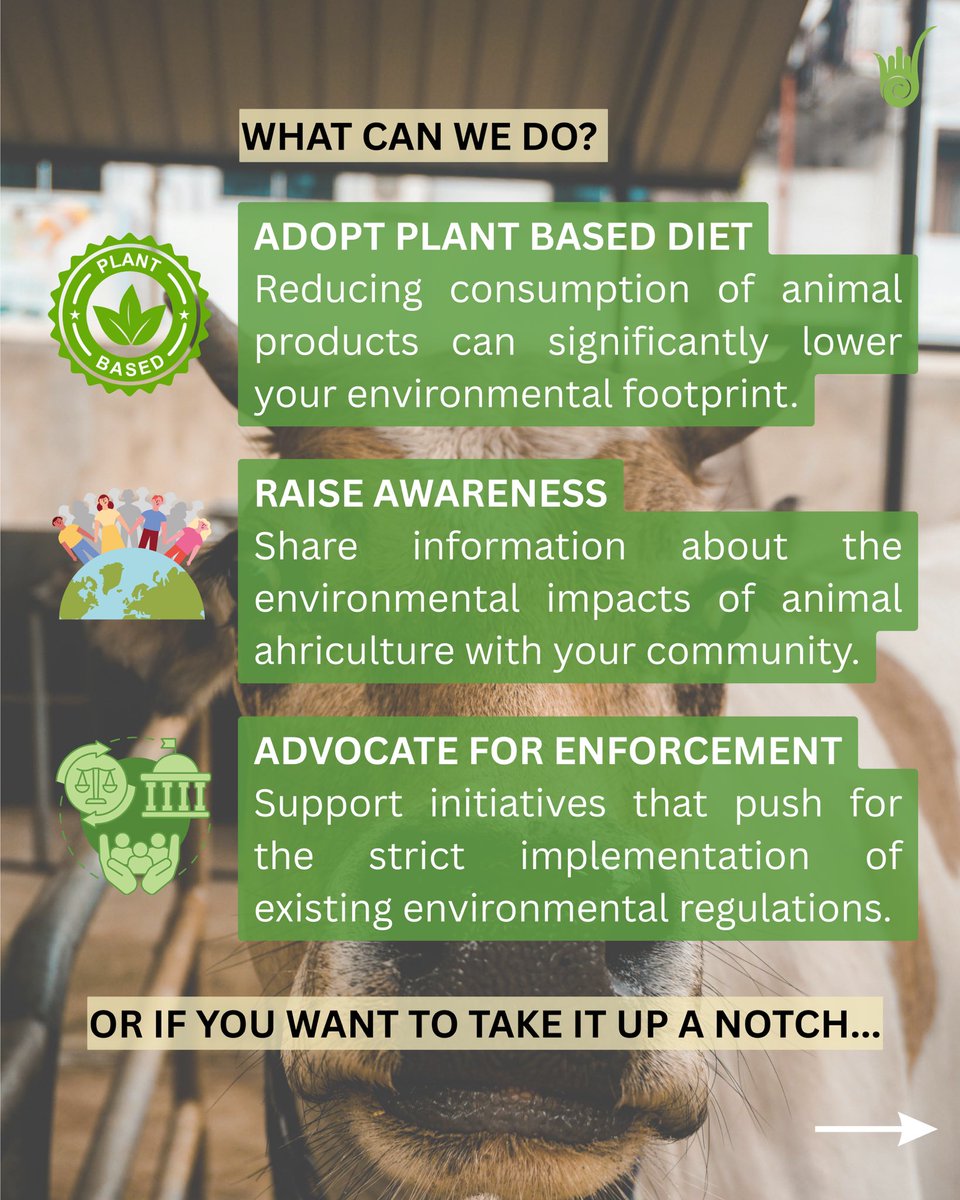 WHAT CAN WE DO?

PLANT BASED

ADOPT PLANT BASED DIET
Reducing consumption of animal products can significantly lower your environmental footprint.

RAISE AWARENESS
Share information about the environmental impacts of animal ahriculture with your community.

ADVOCATE FOR ENFORCEMENT
Support initiatives that push for the strict implementation of existing environmental regulations.

OR IF YOU WANT TO TAKE IT UP A NOTCH...